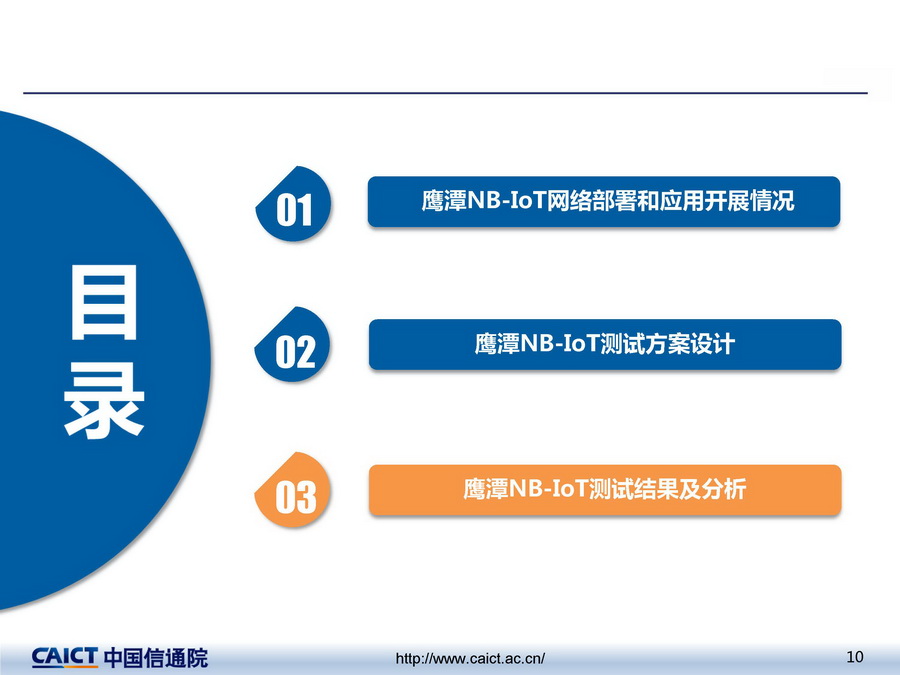 目录

01
鹰潭NB-IoT网络部署和应用开展情况

02
鹰潭NB-IoT测试方案设计

03
鹰潭NB-IoT测试结果及分析

CAICT 中国信通院
http://www.caict.ac.cn/
10